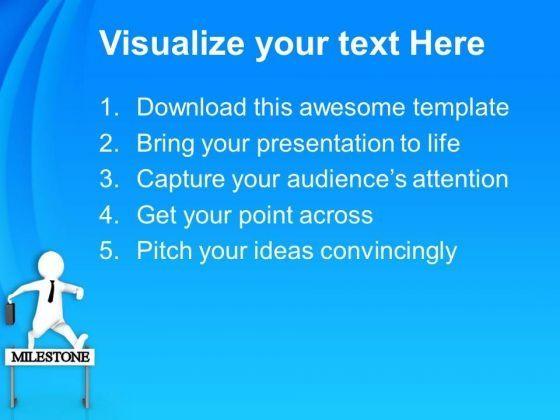 Visualize your text Here

1. Download this awesome template
2. Bring your presentation to life
3. Capture your audience's attention
4. Get your point across
5. Pitch your ideas convincingly

MILESTONE